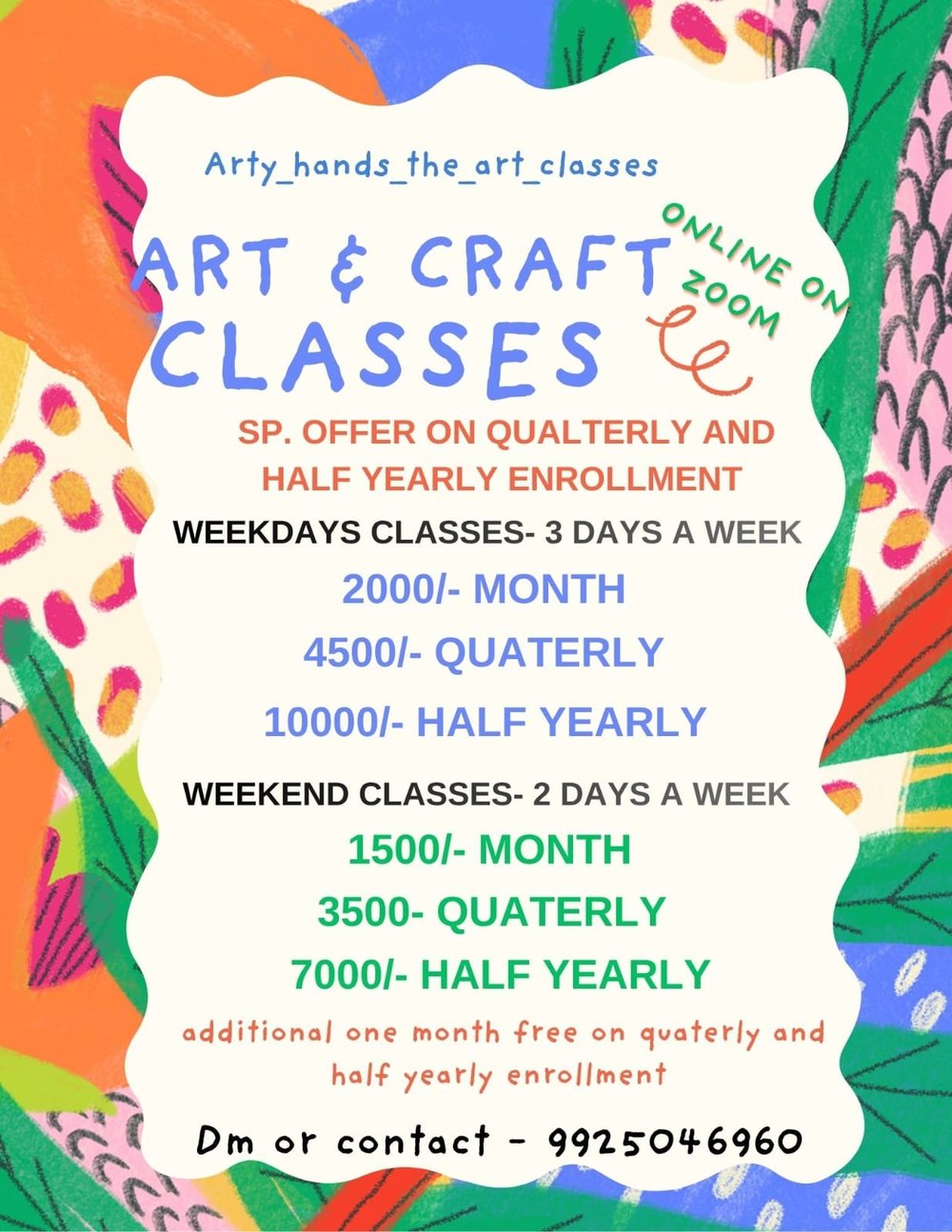 Arty_hands_the_art_classes

ART & CRAFT CLASSES

ONLINE ON ZOOM

SP. OFFER ON QUALTERLY AND HALF YEARLY ENROLLMENT

WEEKDAYS CLASSES- 3 DAYS A WEEK

2000/- MONTH

4500/- QUATERLY

10000/- HALF YEARLY

WEEKEND CLASSES- 2 DAYS A WEEK

1500/- MONTH

3500- QUATERLY

7000/- HALF YEARLY

additional one month free on quaterly and half yearly enrollment

Dm or contact - 9925046960